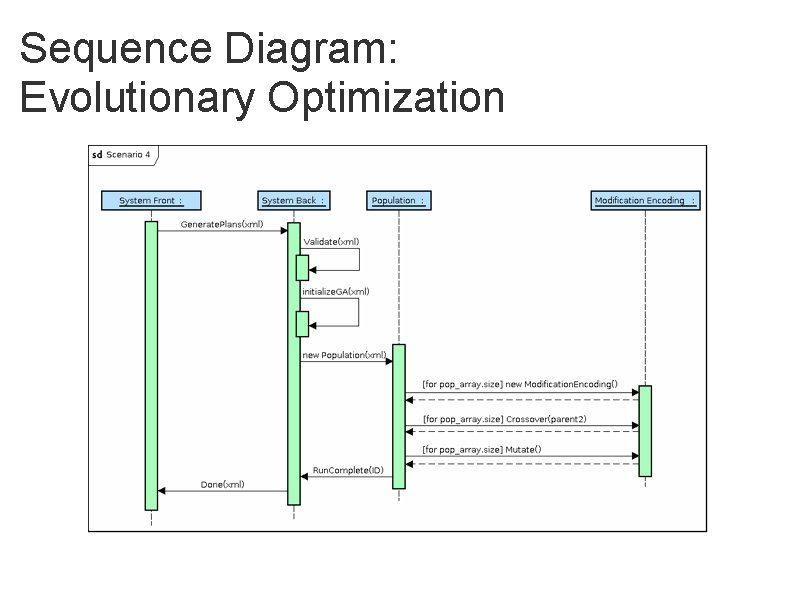 Sequence Diagram:
Evolutionary Optimization

sd Scenario 4

System Front :

System Back :

Population :

Modification Encoding :

GeneratePlans(xml)

Validate(xml)

initializeGA(xml)

new Population(xml)

[for pop_array.size] new ModificationEncoding()

[for pop_array.size] Crossover(parent2)

[for pop_array.size] Mutate()

RunComplete(ID)

Done(xml)